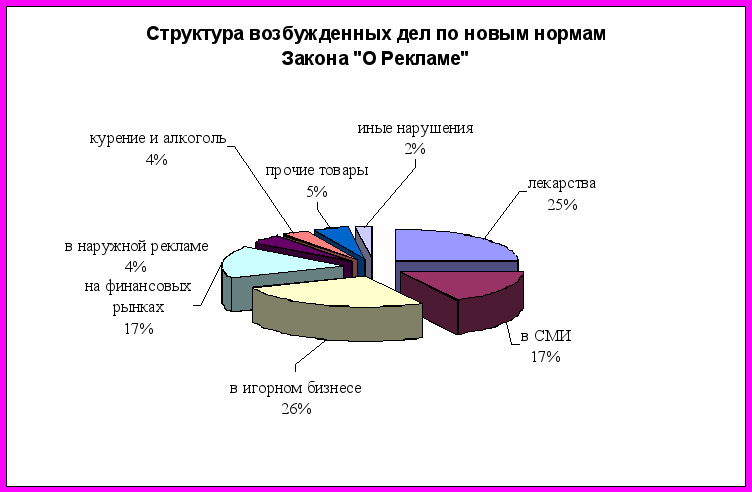 Структура возбужденных дел по новым нормам Закона "О Рекламе"

курение и алкоголь
4%

иные нарушения
2%

прочие товары
5%

лекарства
25%

в наружной рекламе
4%

на финансовых рынках
17%

в СМИ
17%

в игорном бизнесе
26%